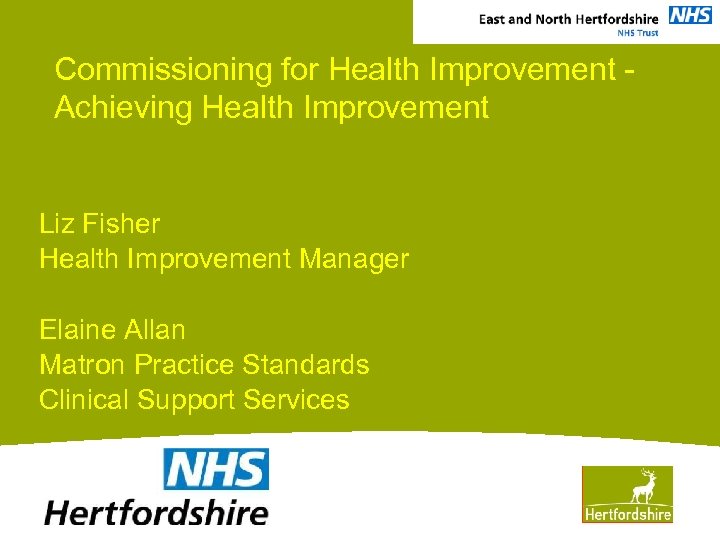 East and North Hertfordshire NHS
NHS Trust

Commissioning for Health Improvement - Achieving Health Improvement

Liz Fisher
Health Improvement Manager

Elaine Allan
Matron Practice Standards
Clinical Support Services

NHS
Hertfordshire

Hertfordshire